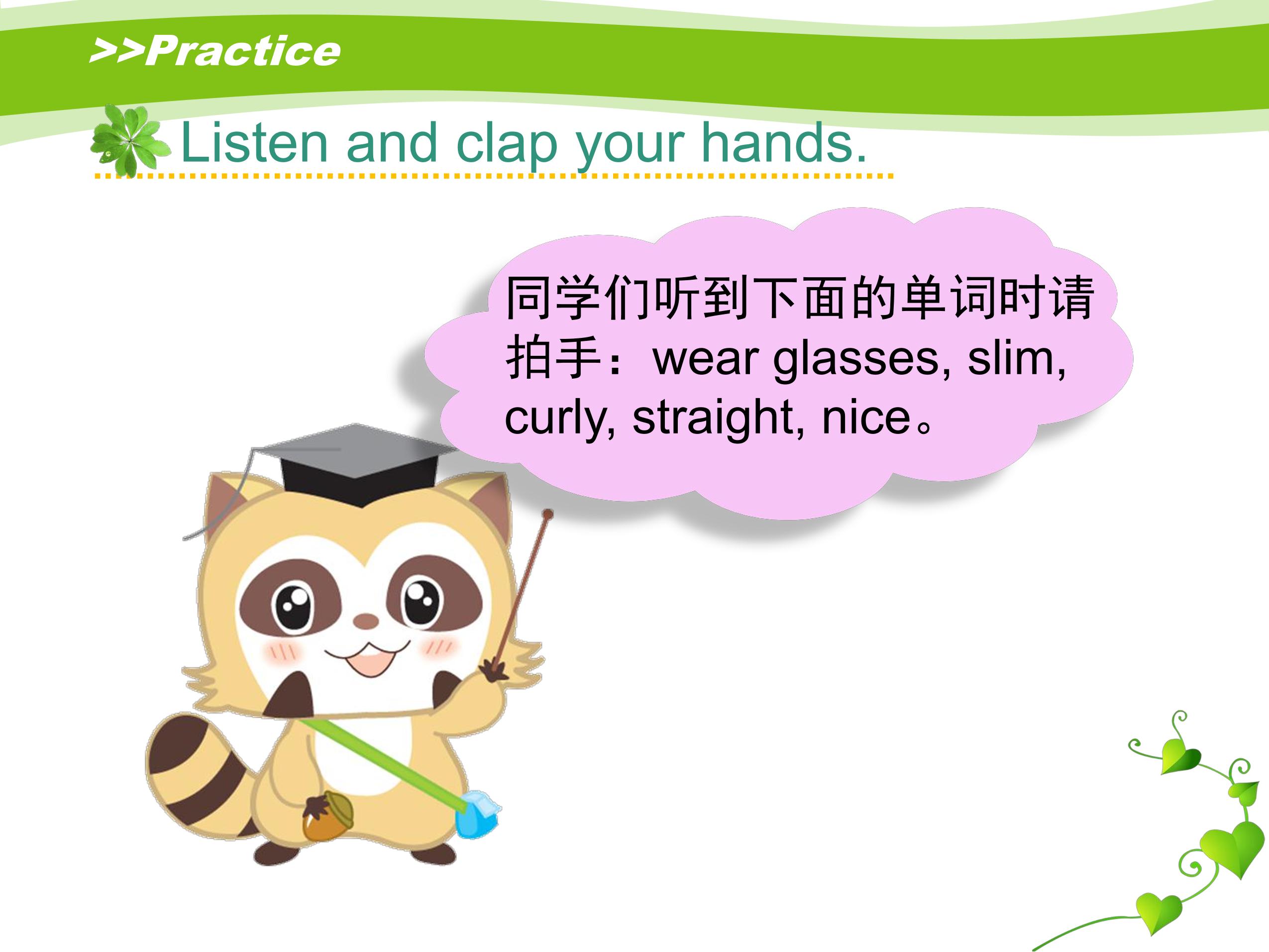 >>Practice

Listen and clap your hands.

同学们听到下面的单词时请拍手：wear glasses, slim, curly, straight, nice。